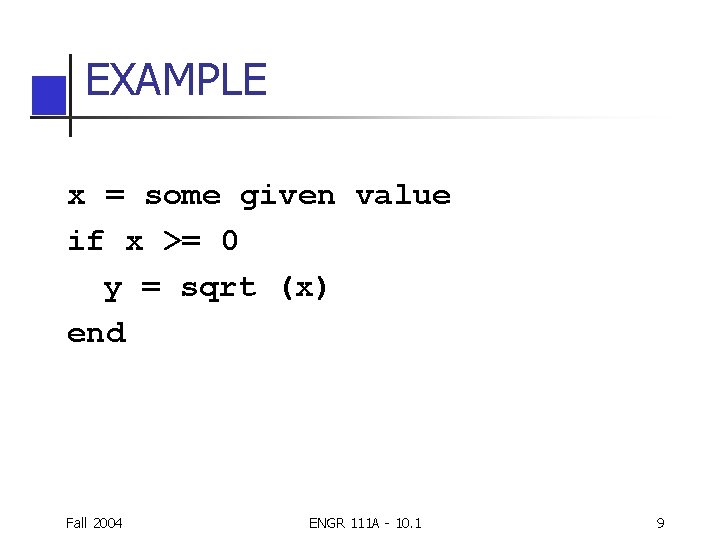 EXAMPLE

x = some given value
if x >= 0
  y = sqrt (x)
end

Fall 2004

ENGR 111A - 10.1

9